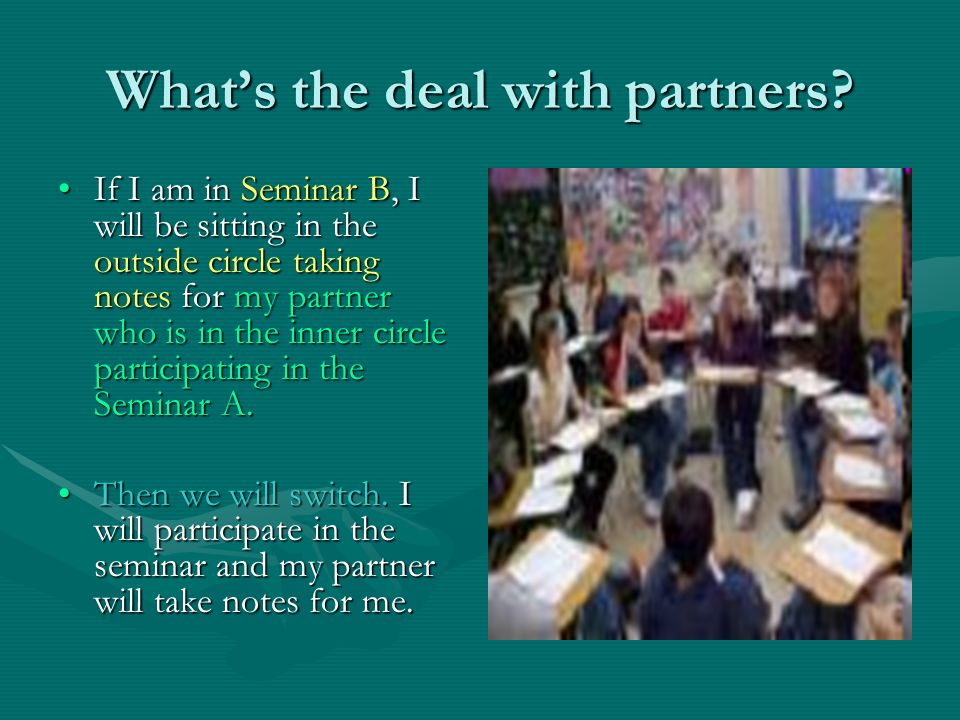 What's the deal with partners?

• If I am in Seminar B, I will be sitting in the outside circle taking notes for my partner who is in the inner circle participating in the Seminar A.

• Then we will switch. I will participate in the seminar and my partner will take notes for me.